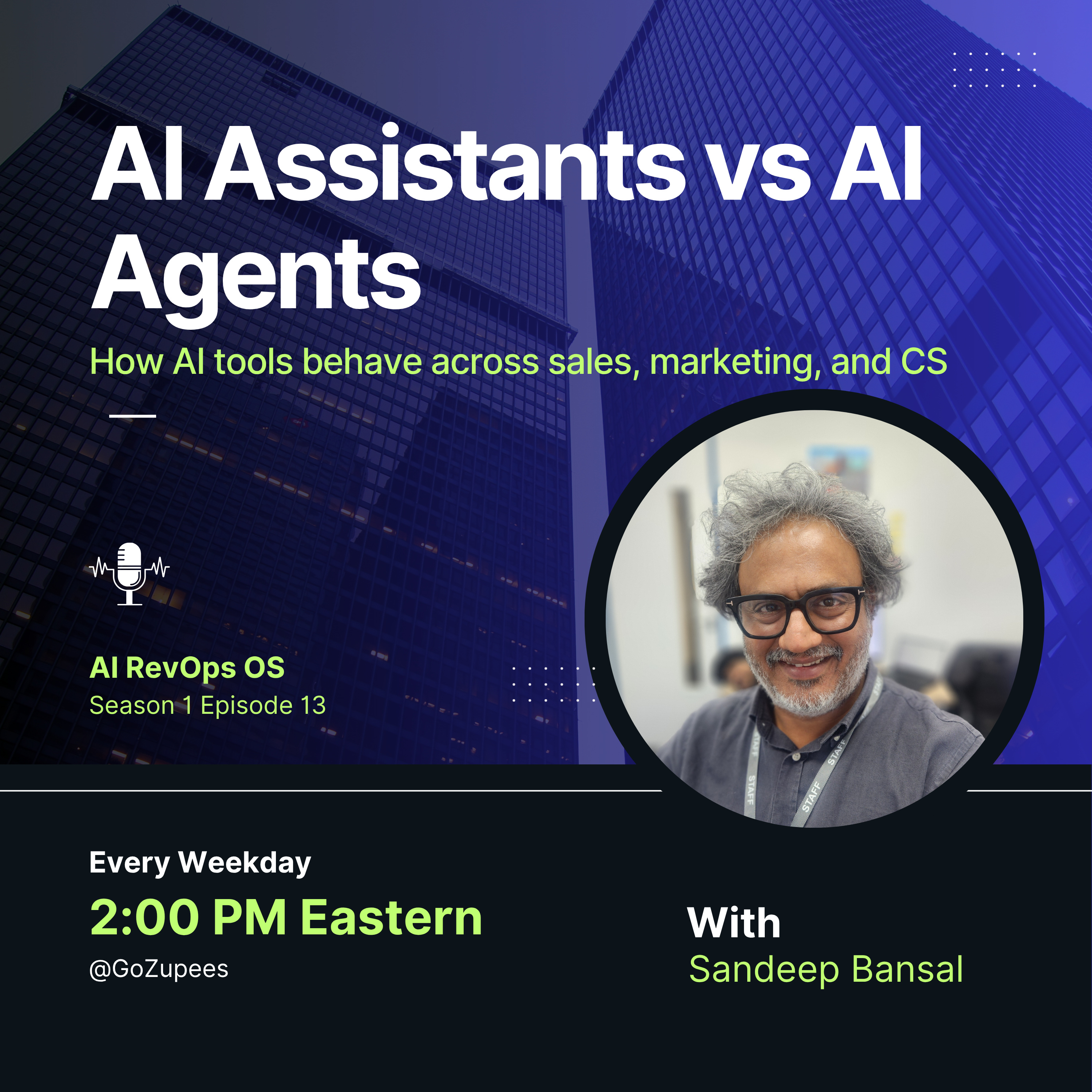 AI Assistants vs AI Agents

How AI tools behave across sales, marketing, and CS

AI RevOps OS
Season 1 Episode 13

STAFF STAFF STAFF

Every Weekday
2:00 PM Eastern
@GoZupees

With
Sandeep Bansal